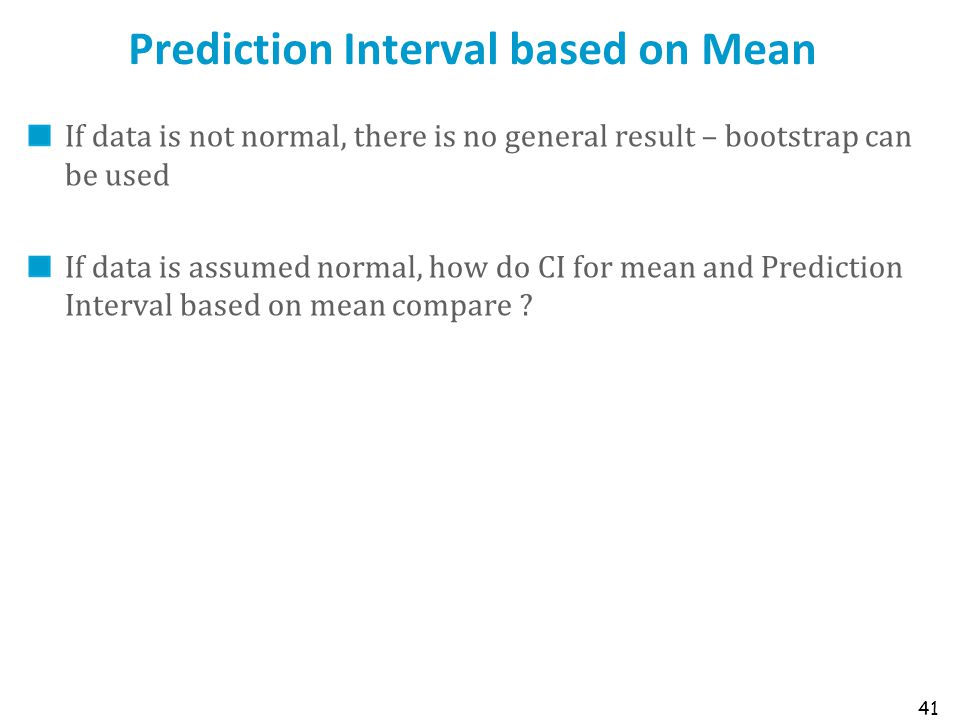 Prediction Interval based on Mean

If data is not normal, there is no general result – bootstrap can be used

If data is assumed normal, how do CI for mean and Prediction Interval based on mean compare ?

41